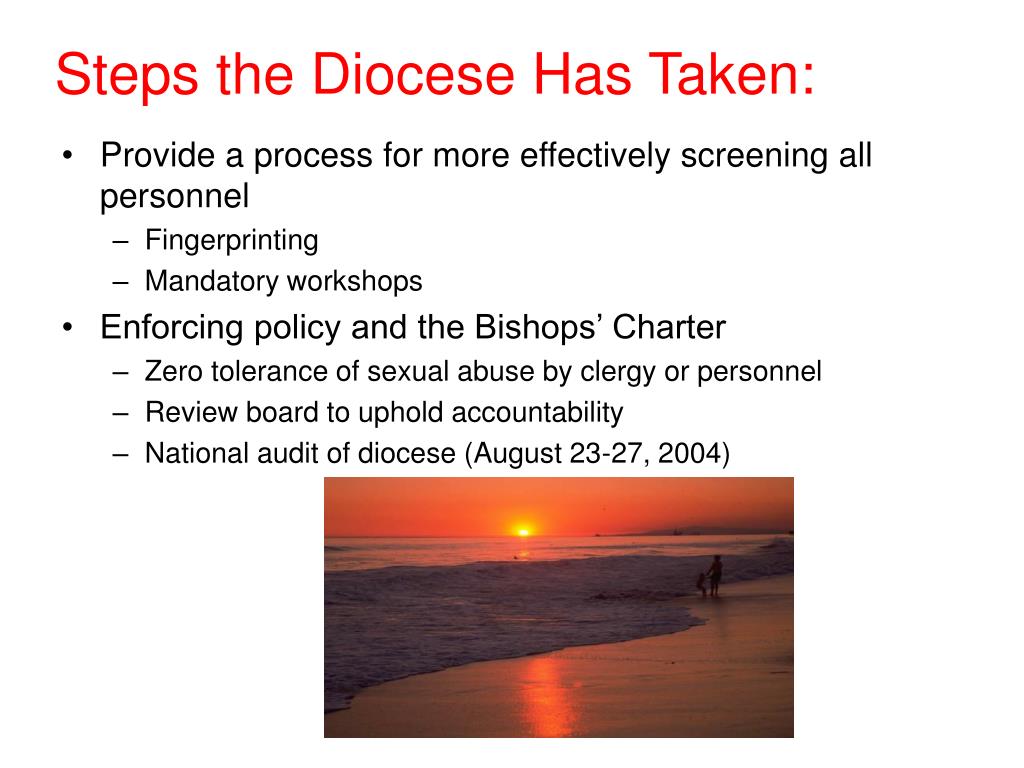 Steps the Diocese Has Taken:

• Provide a process for more effectively screening all personnel
– Fingerprinting
– Mandatory workshops
• Enforcing policy and the Bishops’ Charter
– Zero tolerance of sexual abuse by clergy or personnel
– Review board to uphold accountability
– National audit of diocese (August 23-27, 2004)